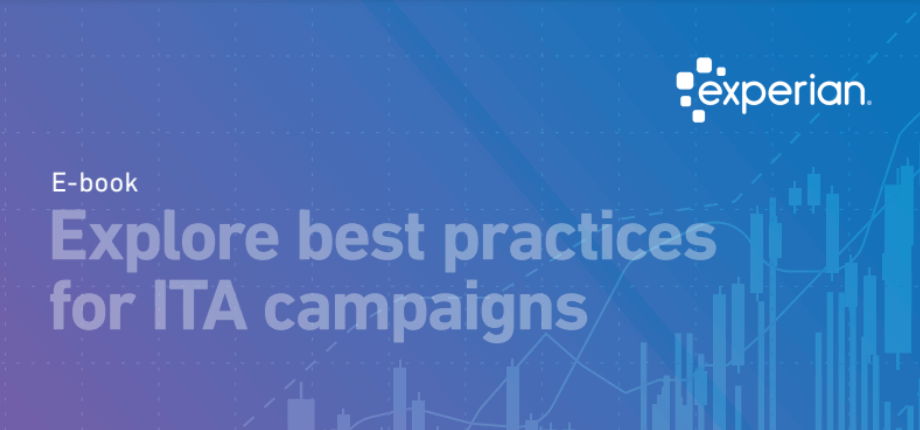 experian.

E-book

Explore best practices for ITA campaigns